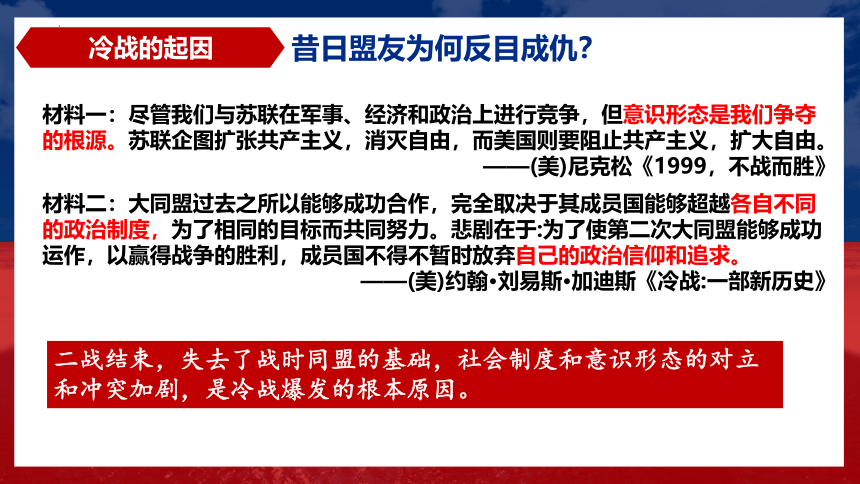 冷战的起因

昔日盟友为何反目成仇?

材料一：尽管我们与苏联在军事、经济和政治上进行竞争，但意识形态是我们争夺的根源。苏联企图扩张共产主义，消灭自由，而美国则要阻止共产主义，扩大自由。
——(美)尼克松《1999，不战而胜》

材料二：大同盟过去之所以能够成功合作，完全取决于其成员国能够超越各自不同的政治制度，为了相同的目标而共同努力。悲剧在于:为了使第二次大同盟能够成功运作，以赢得战争的胜利，成员国不得不暂时放弃自己的政治信仰和追求。
——(美)约翰•刘易斯•加迪斯《冷战:一部新历史》

二战结束，失去了战时同盟的基础，社会制度和意识形态的对立和冲突加剧，是冷战爆发的根本原因。